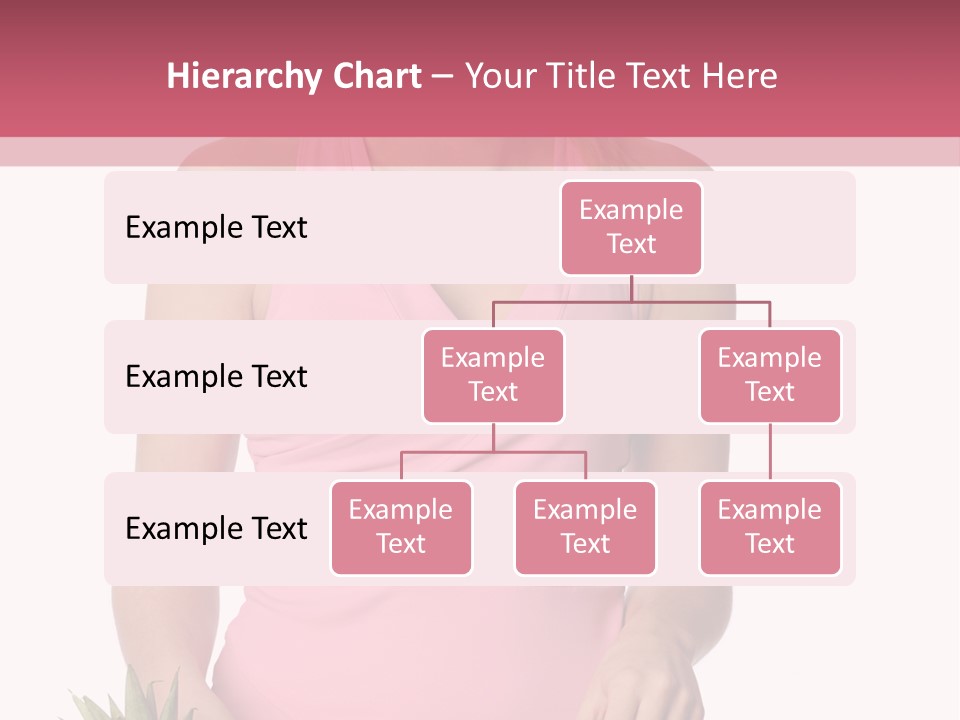 Hierarchy Chart – Your Title Text Here

Example Text

Example Text

Example Text

Example Text

Example Text

Example Text

Example Text

Example Text

Example Text